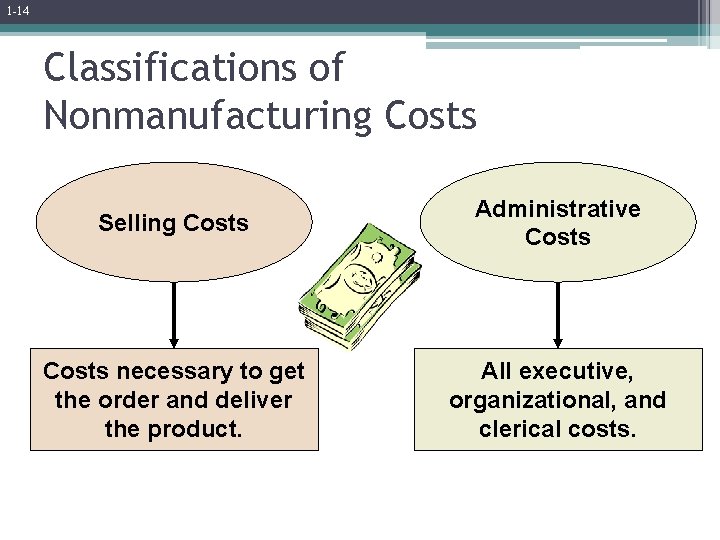 1-14

Classifications of Nonmanufacturing Costs

Selling Costs

Costs necessary to get the order and deliver the product.

Administrative Costs

All executive, organizational, and clerical costs.